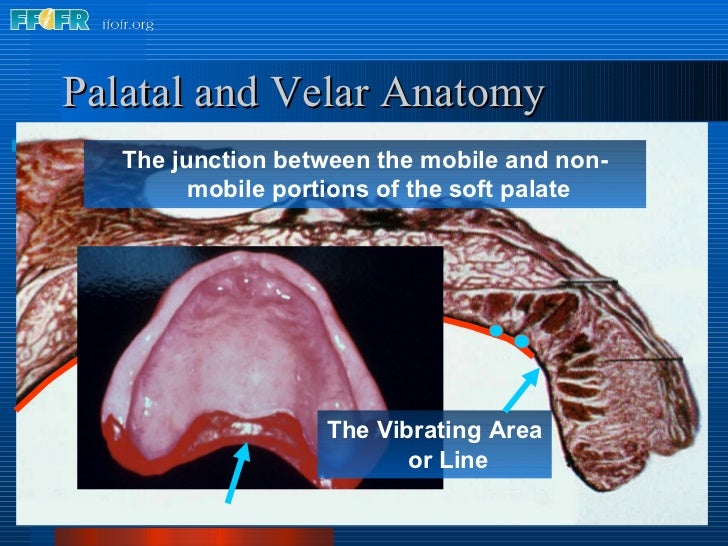 FFOFR ffofr.org

Palatal and Velar Anatomy

The junction between the mobile and non-mobile portions of the soft palate

The Vibrating Area or Line